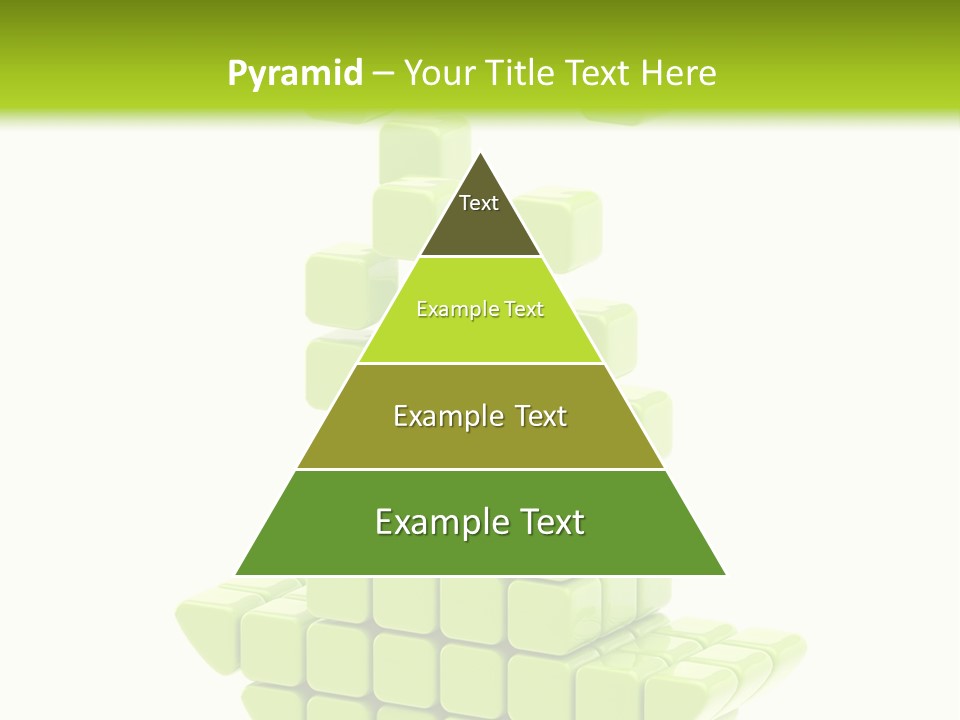 Pyramid – Your Title Text Here

Text

Example Text

Example Text

Example Text